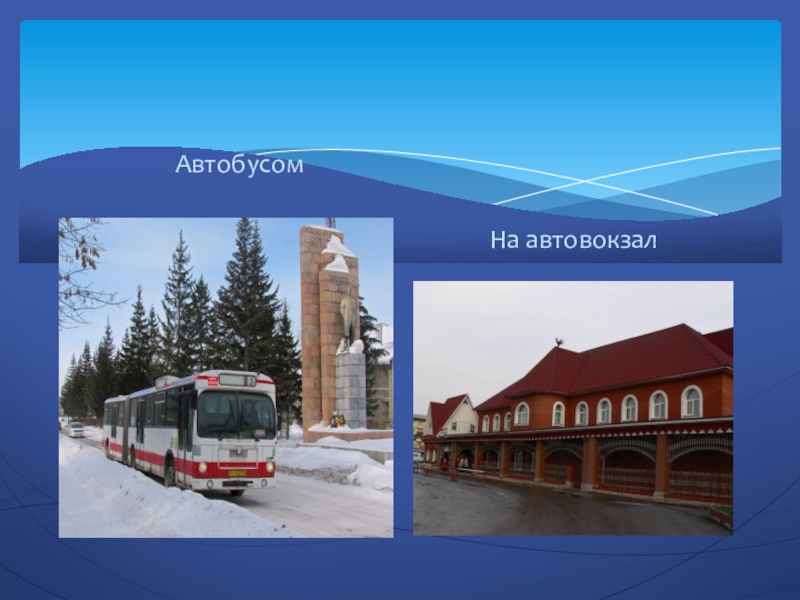 Автобусом

На автовокзал